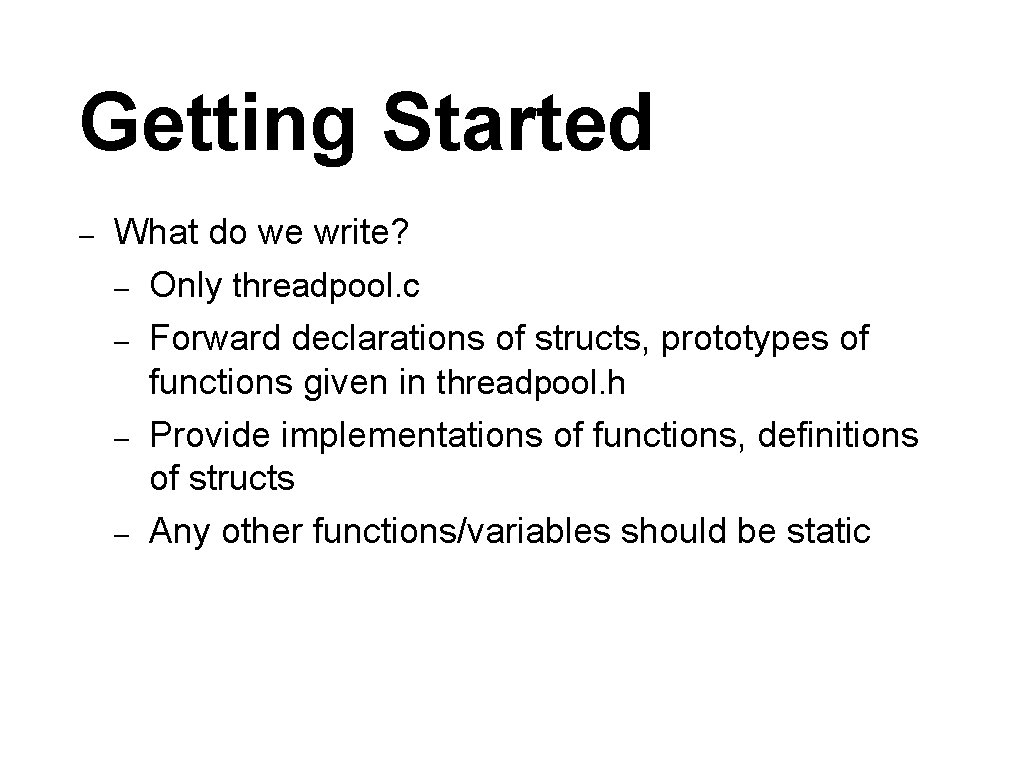 Getting Started

– What do we write?
– Only threadpool.c
– Forward declarations of structs, prototypes of functions given in threadpool.h
– Provide implementations of functions, definitions of structs
– Any other functions/variables should be static